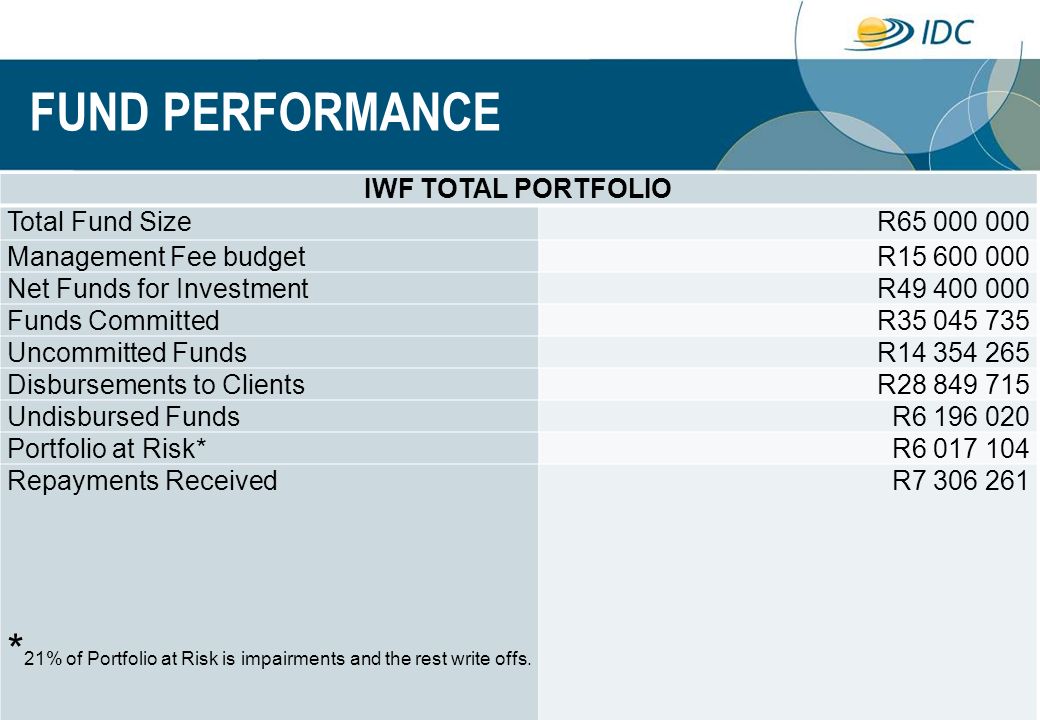 IDC

FUND PERFORMANCE

| IWF TOTAL PORTFOLIO | |
|---|---|
| Total Fund Size | R65 000 000 |
| Management Fee budget | R15 600 000 |
| Net Funds for Investment | R49 400 000 |
| Funds Committed | R35 045 735 |
| Uncommitted Funds | R14 354 265 |
| Disbursements to Clients | R28 849 715 |
| Undisbursed Funds | R6 196 020 |
| Portfolio at Risk* | R6 017 104 |
| Repayments Received | R7 306 261 |

*21% of Portfolio at Risk is impairments and the rest write offs.